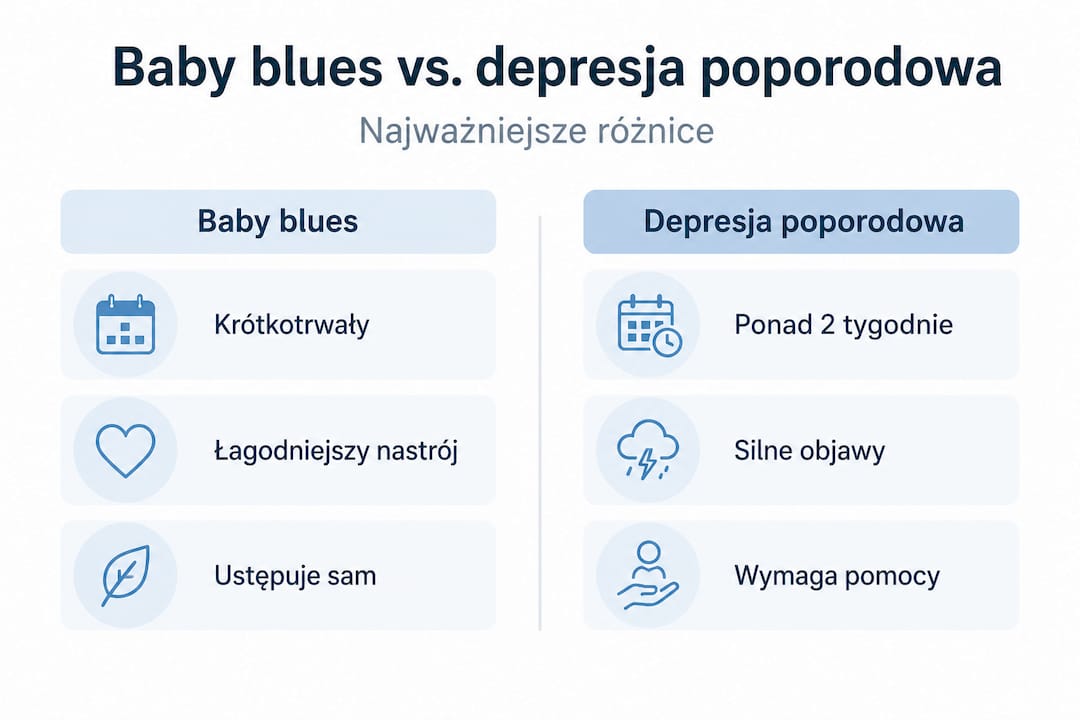 Baby blues vs. depresja poporodowa

Najważniejsze różnice

Baby blues

Krótkotrwały

Łagodniejszy nastrój

Ustępuje sam

Depresja poporodowa

Ponad 2 tygodnie

Silne objawy

Wymaga pomocy